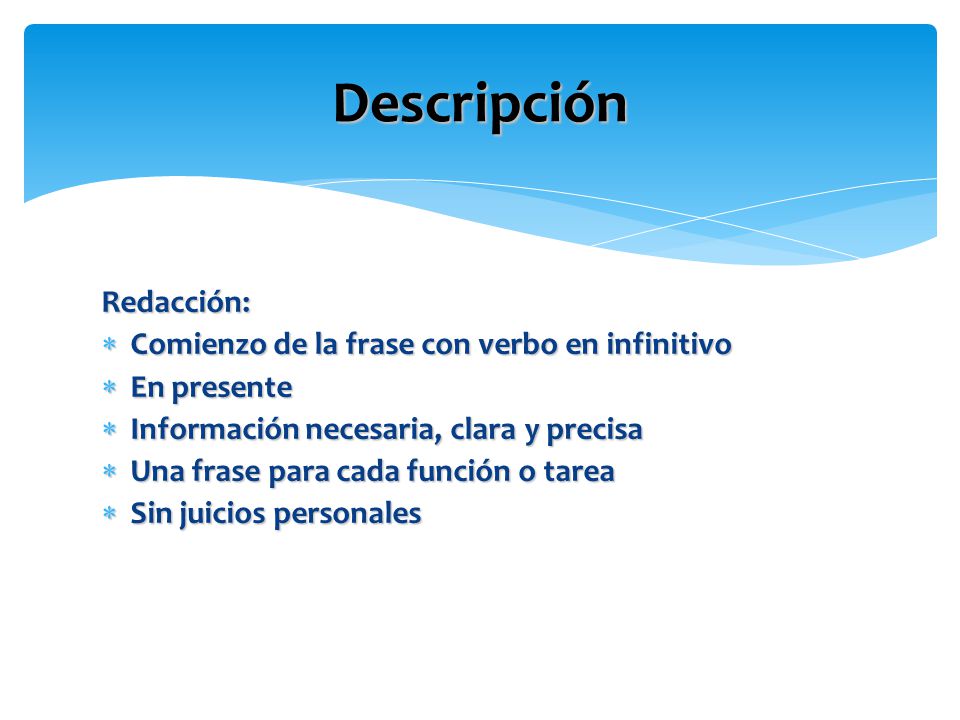 Descripción

Redacción:
* Comienzo de la frase con verbo en infinitivo
* En presente
* Información necesaria, clara y precisa
* Una frase para cada función o tarea
* Sin juicios personales